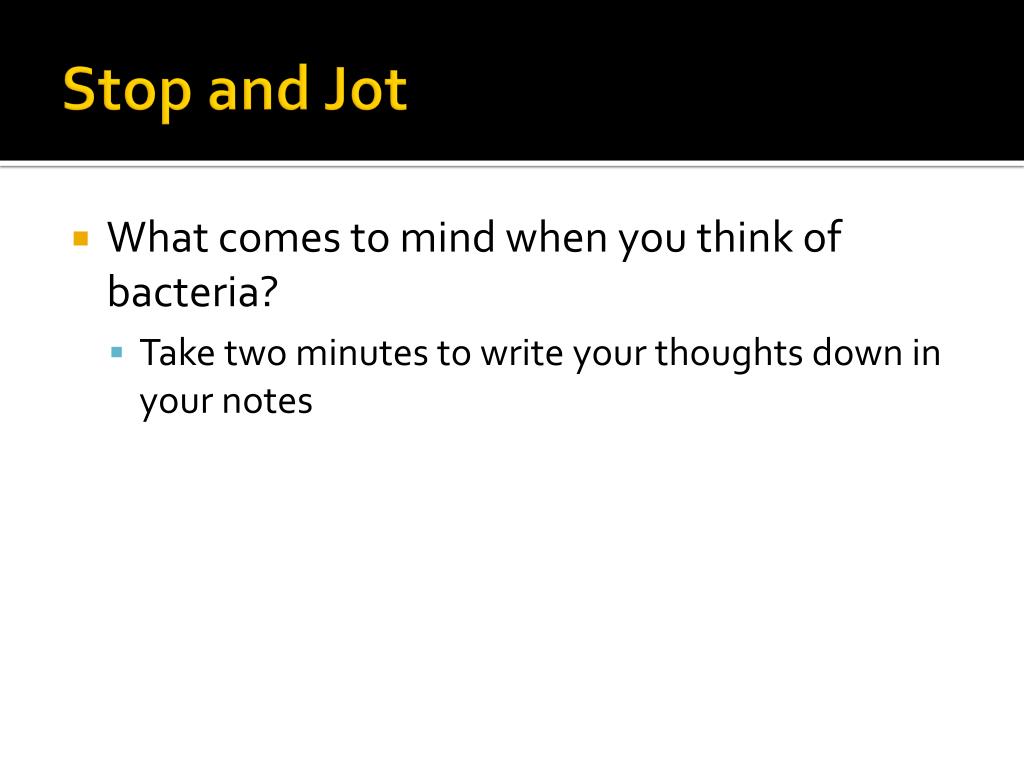 Stop and Jot

What comes to mind when you think of bacteria?

Take two minutes to write your thoughts down in your notes